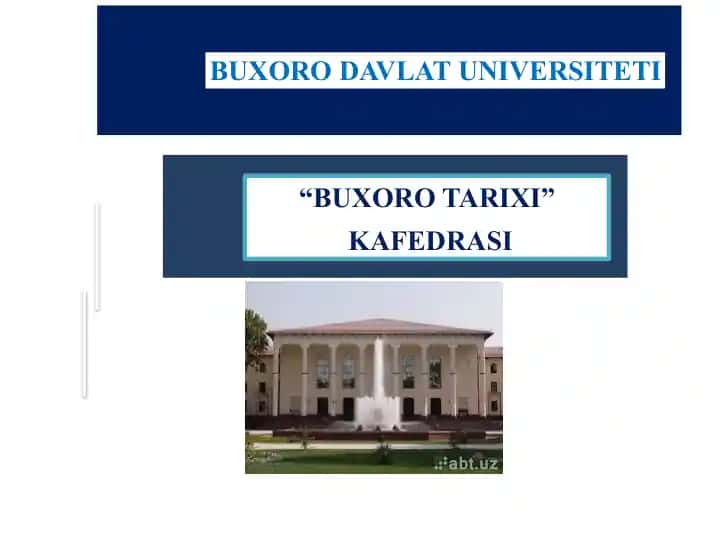 BUXORO DAVLAT UNIVERSITETI

“BUXORO TARIXI” KAFEDRASI

abt.uz